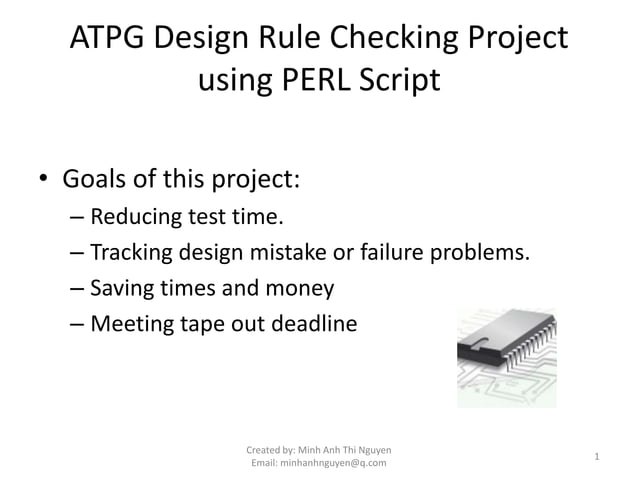 ATPG Design Rule Checking Project using PERL Script

• Goals of this project:
– Reducing test time.
– Tracking design mistake or failure problems.
– Saving times and money
– Meeting tape out deadline

Created by: Minh Anh Thi Nguyen
Email: minhanhnguyen@q.com

1